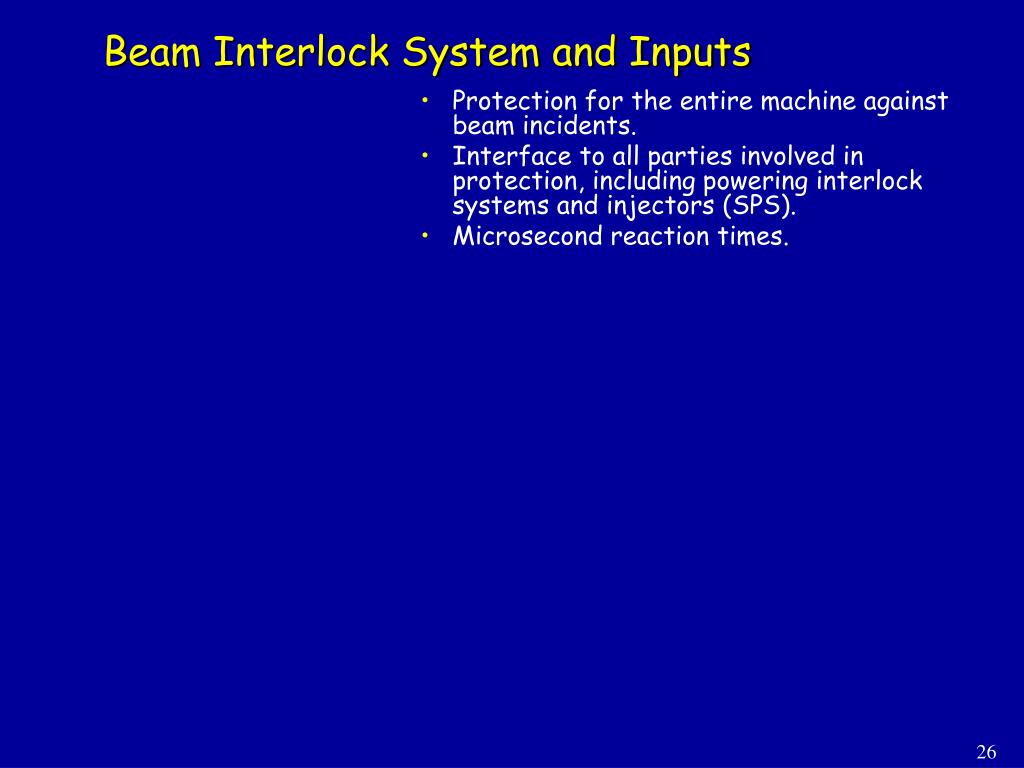 Beam Interlock System and Inputs

• Protection for the entire machine against beam incidents.
• Interface to all parties involved in protection, including powering interlock systems and injectors (SPS).
• Microsecond reaction times.

26